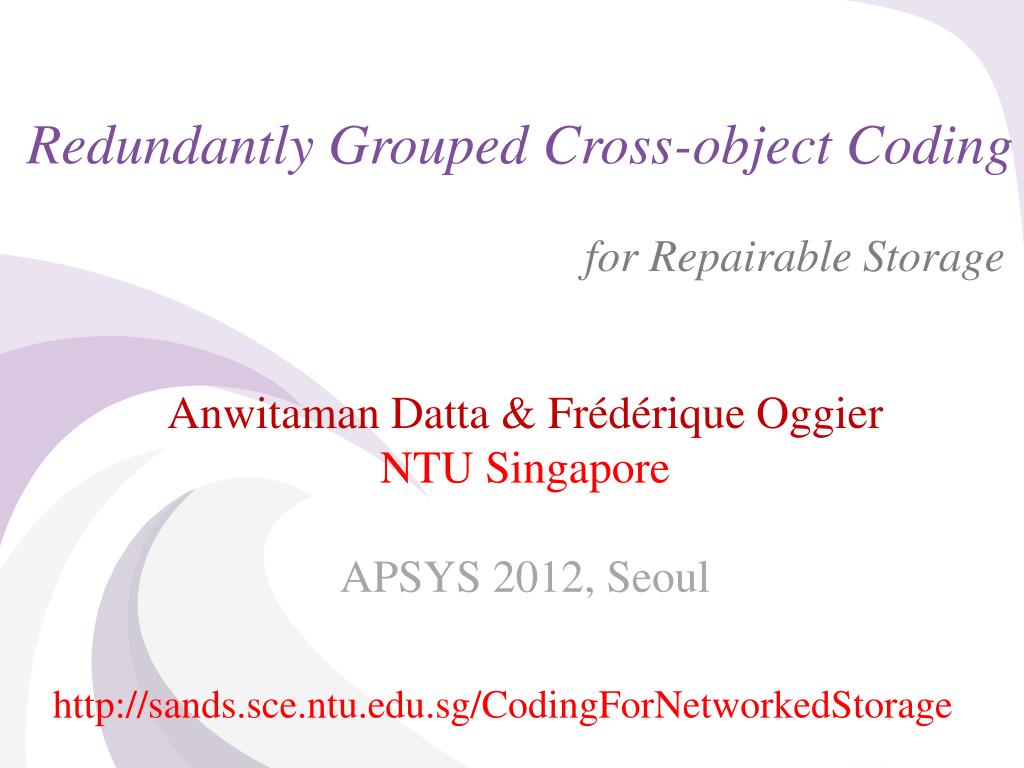 Redundantly Grouped Cross-object Coding

for Repairable Storage

Anwitaman Datta & Frédérique Oggier
NTU Singapore

APSYS 2012, Seoul

http://sands.sce.ntu.edu.sg/CodingForNetworkedStorage